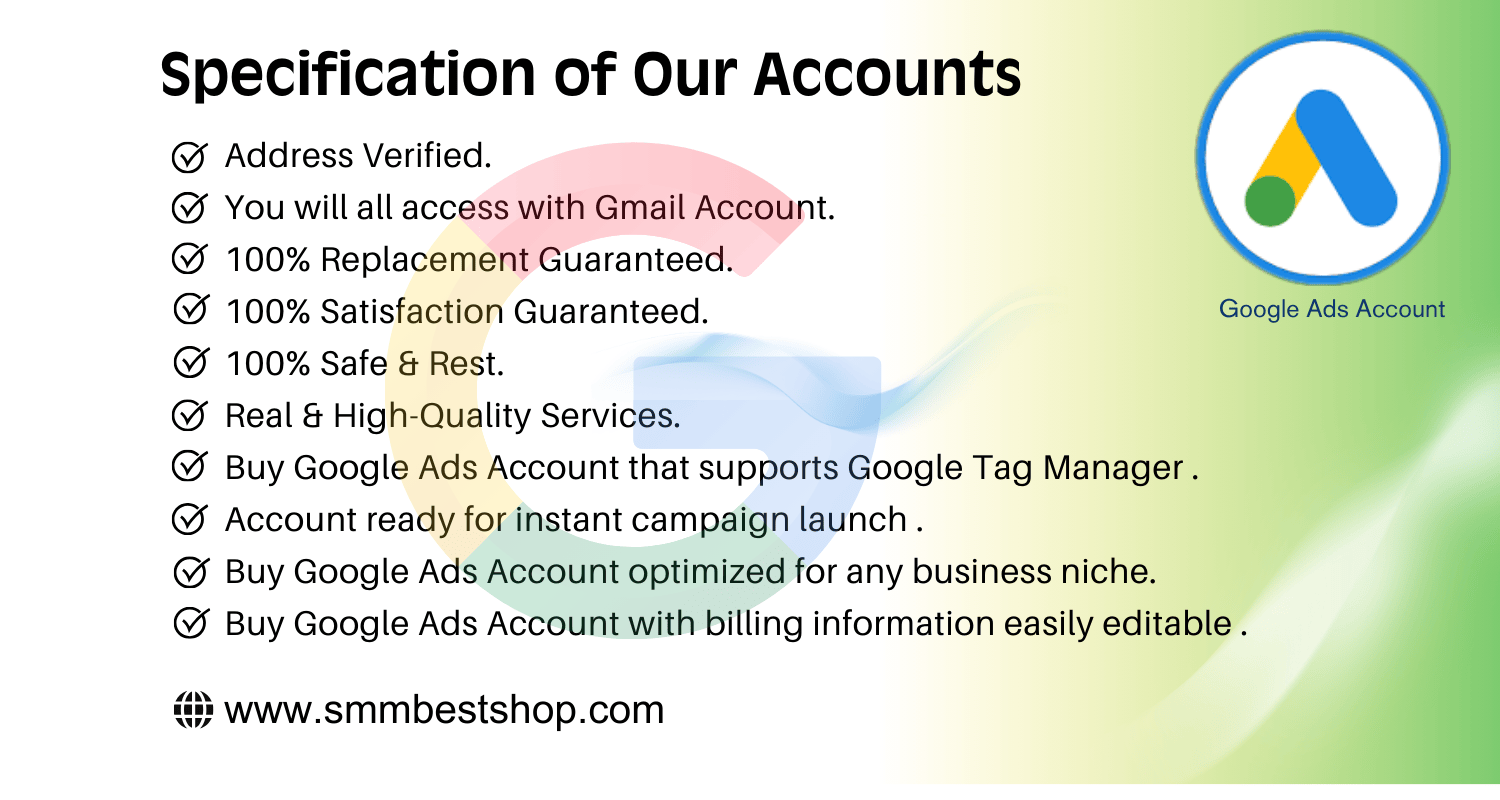 Specification of Our Accounts

Address Verified.
You will all access with Gmail Account.
100% Replacement Guaranteed.
100% Satisfaction Guaranteed.
100% Safe & Rest.
Real & High-Quality Services.
Buy Google Ads Account that supports Google Tag Manager .
Account ready for instant campaign launch .
Buy Google Ads Account optimized for any business niche.
Buy Google Ads Account with billing information easily editable .

www.smmbestshop.com

Google Ads Account